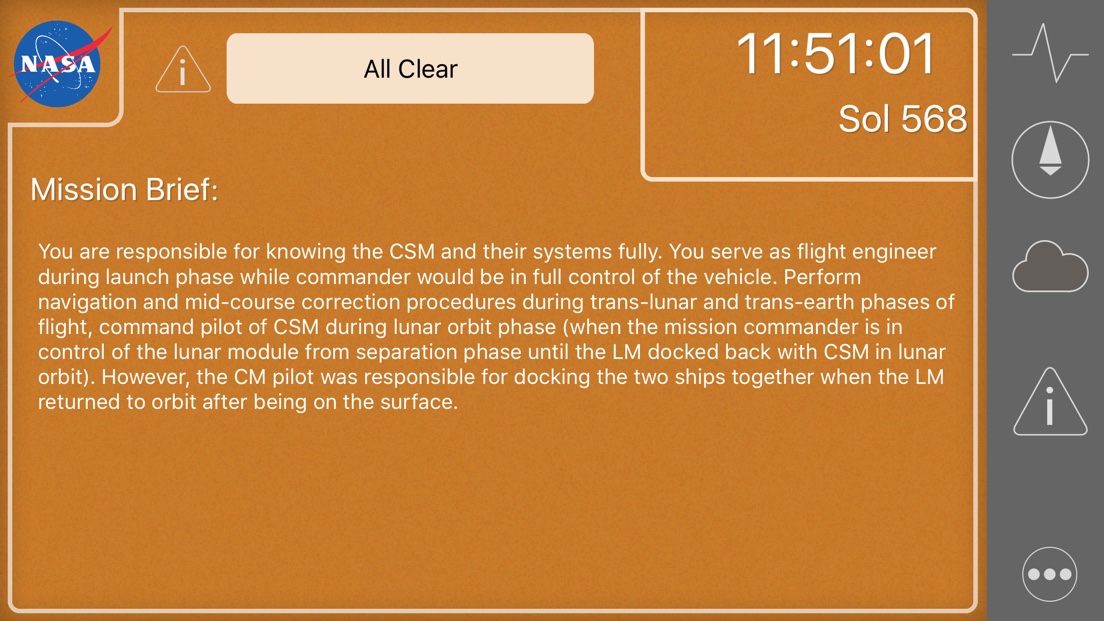 NASA

All Clear

11:51:01

Sol 568

Mission Brief:

You are responsible for knowing the CSM and their systems fully. You serve as flight engineer during launch phase while commander would be in full control of the vehicle. Perform navigation and mid-course correction procedures during trans-lunar and trans-earth phases of flight, command pilot of CSM during lunar orbit phase (when the mission commander is in control of the lunar module from separation phase until the LM docked back with CSM in lunar orbit). However, the CM pilot was responsible for docking the two ships together when the LM returned to orbit after being on the surface.